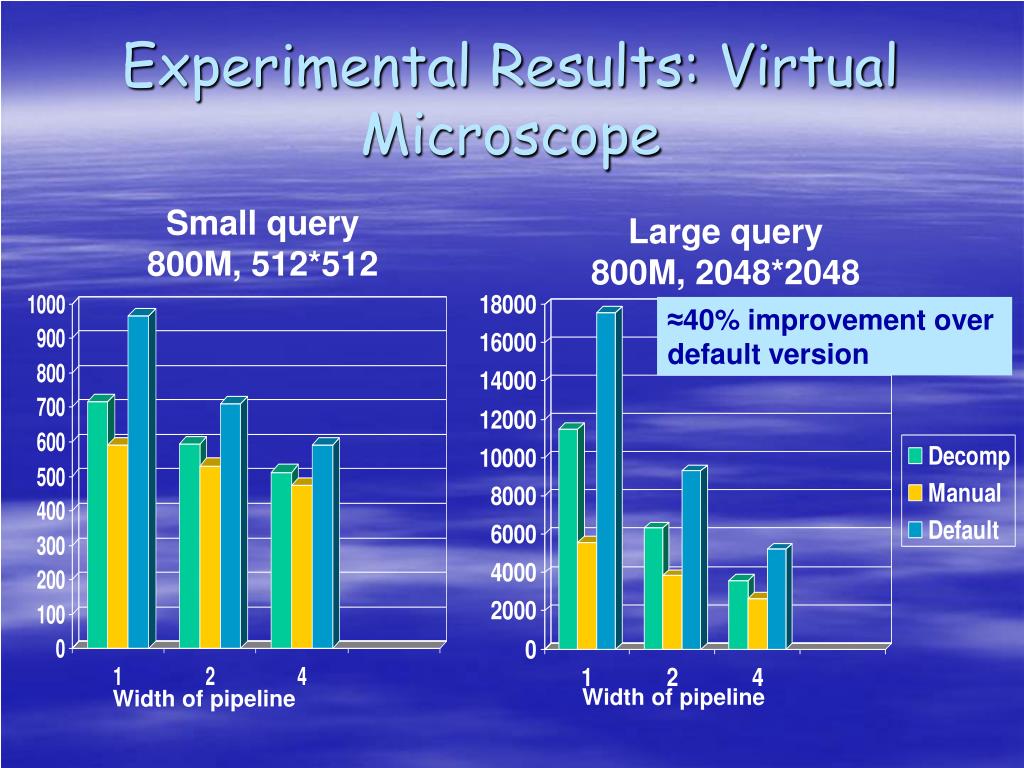 Experimental Results: Virtual Microscope

Small query
800M, 512*512

1000
900
800
700
600
500
400
300
200
100
0

1 2 4
Width of pipeline

Large query
800M, 2048*2048

≈40% improvement over default version

18000
16000
14000
12000
10000
8000
6000
4000
2000
0

1 2 4
Width of pipeline

Decomp
Manual
Default